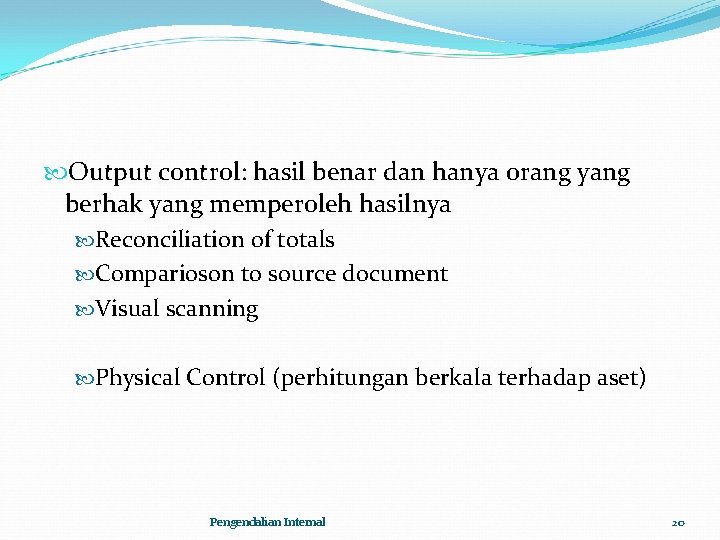 Output control: hasil benar dan hanya orang yang berhak yang memperoleh hasilnya

Reconciliation of totals

Comparioson to source document

Visual scanning

Physical Control (perhitungan berkala terhadap aset)

Pengendalian Internal

20